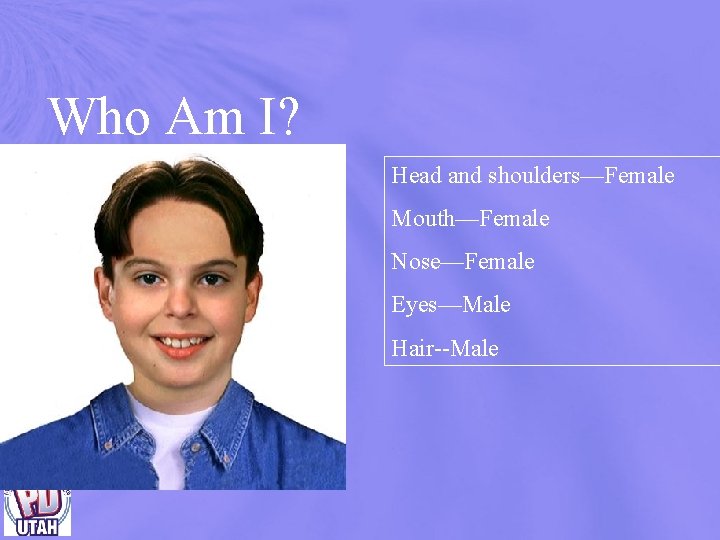 Who Am I?

Head and shoulders—Female

Mouth—Female

Nose—Female

Eyes—Male

Hair--Male

PD
UTAH